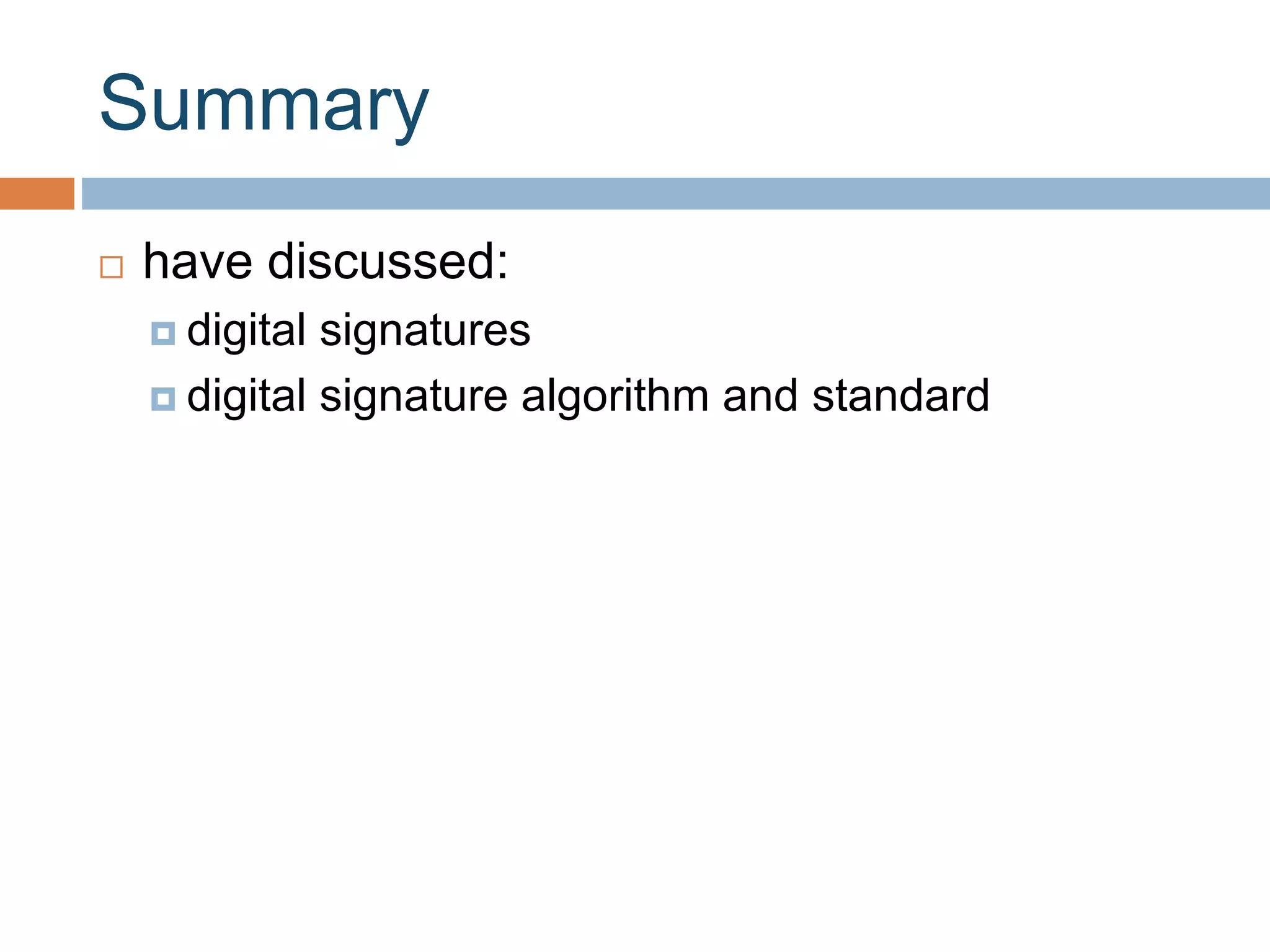 Summary

have discussed:

digital signatures

digital signature algorithm and standard